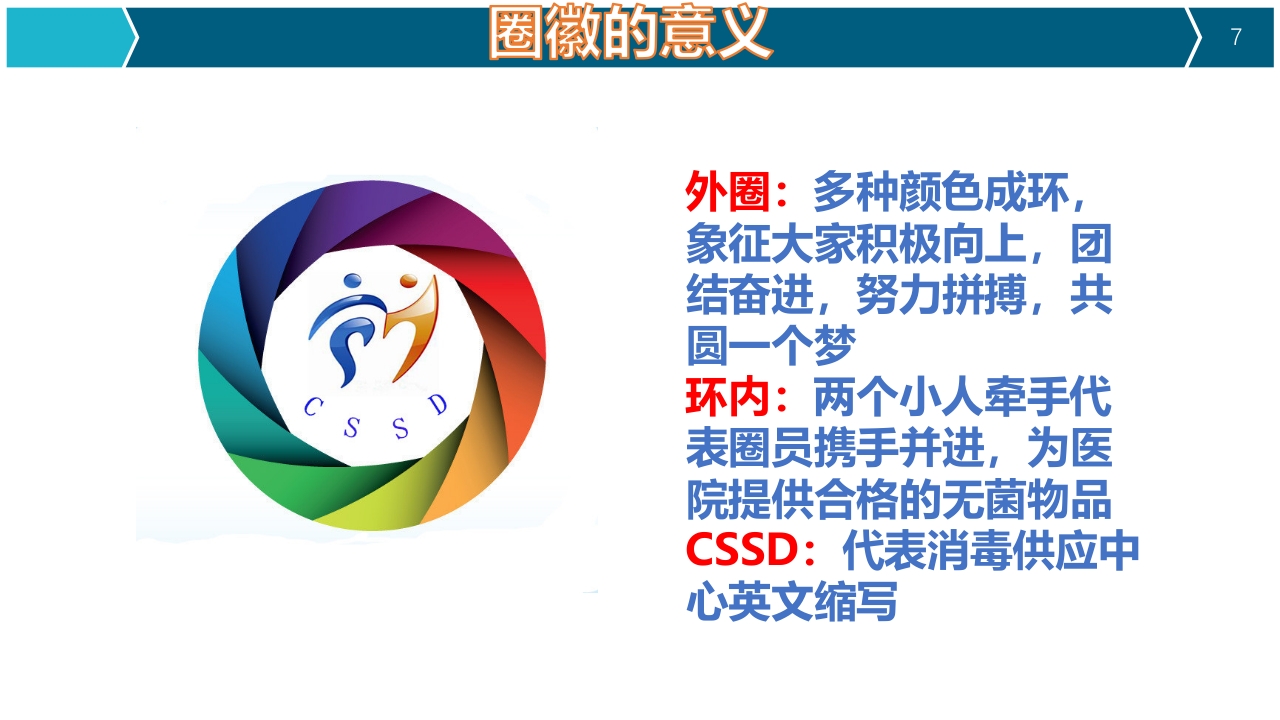 圈徽的意义

7

C S S D

外圈：多种颜色成环，象征大家积极向上，团结奋进，努力拼搏，共圆一个梦
环内：两个小人牵手代表圈员携手并进，为医院提供合格的无菌物品
CSSD：代表消毒供应中心英文缩写